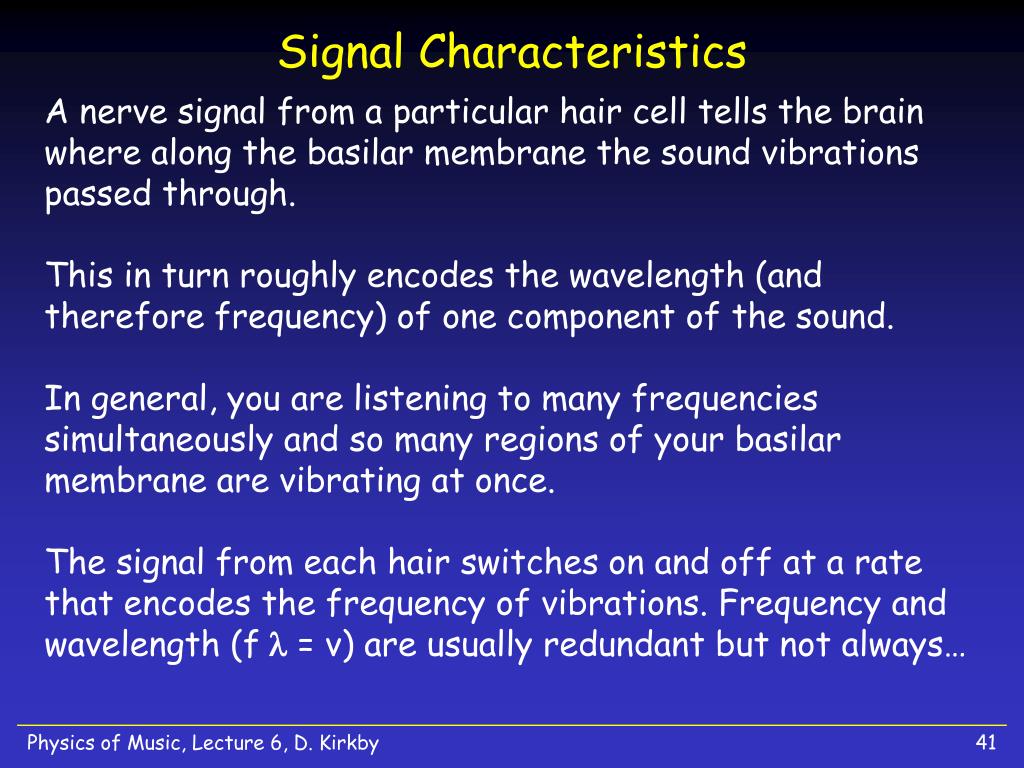 Signal Characteristics

A nerve signal from a particular hair cell tells the brain where along the basilar membrane the sound vibrations passed through.

This in turn roughly encodes the wavelength (and therefore frequency) of one component of the sound.

In general, you are listening to many frequencies simultaneously and so many regions of your basilar membrane are vibrating at once.

The signal from each hair switches on and off at a rate that encodes the frequency of vibrations. Frequency and wavelength ($f \lambda = v$) are usually redundant but not always…

Physics of Music, Lecture 6, D. Kirkby

41